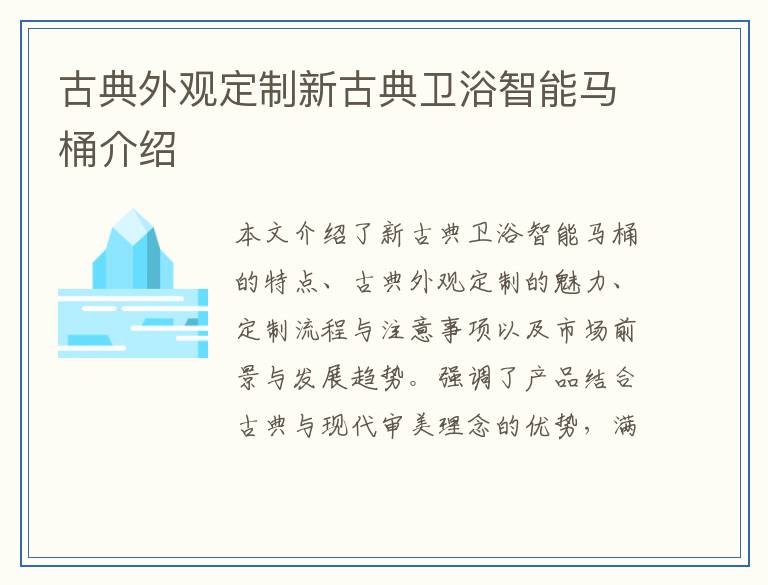 古典外观定制新古典卫浴智能马桶介绍

本文介绍了新古典卫浴智能马桶的特点、古典外观定制的魅力、定制流程与注意事项以及市场前景与发展趋势。强调了产品结合古典与现代审美理念的优势，满